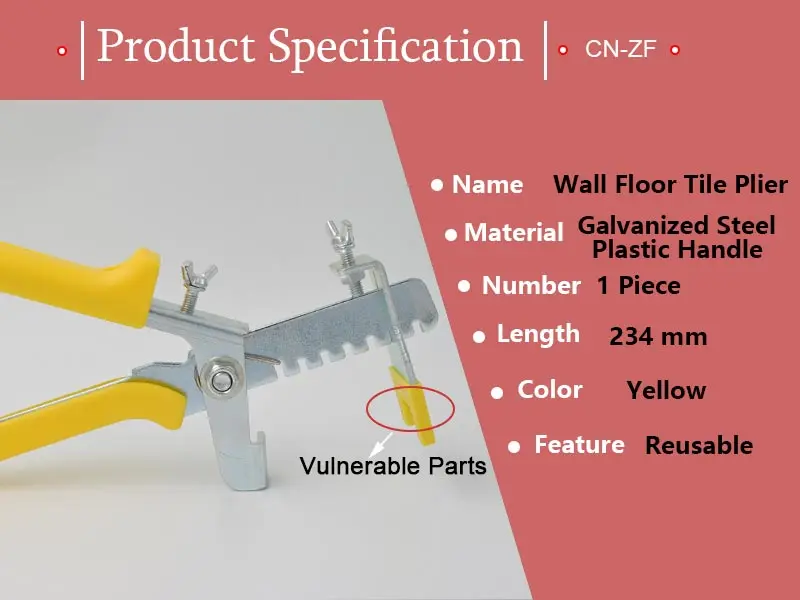 Product Specification CN-ZF

Name Wall Floor Tile Plier

Material Galvanized Steel Plastic Handle

Number 1 Piece

Length 234 mm

Color Yellow

Feature Reusable

Vulnerable Parts